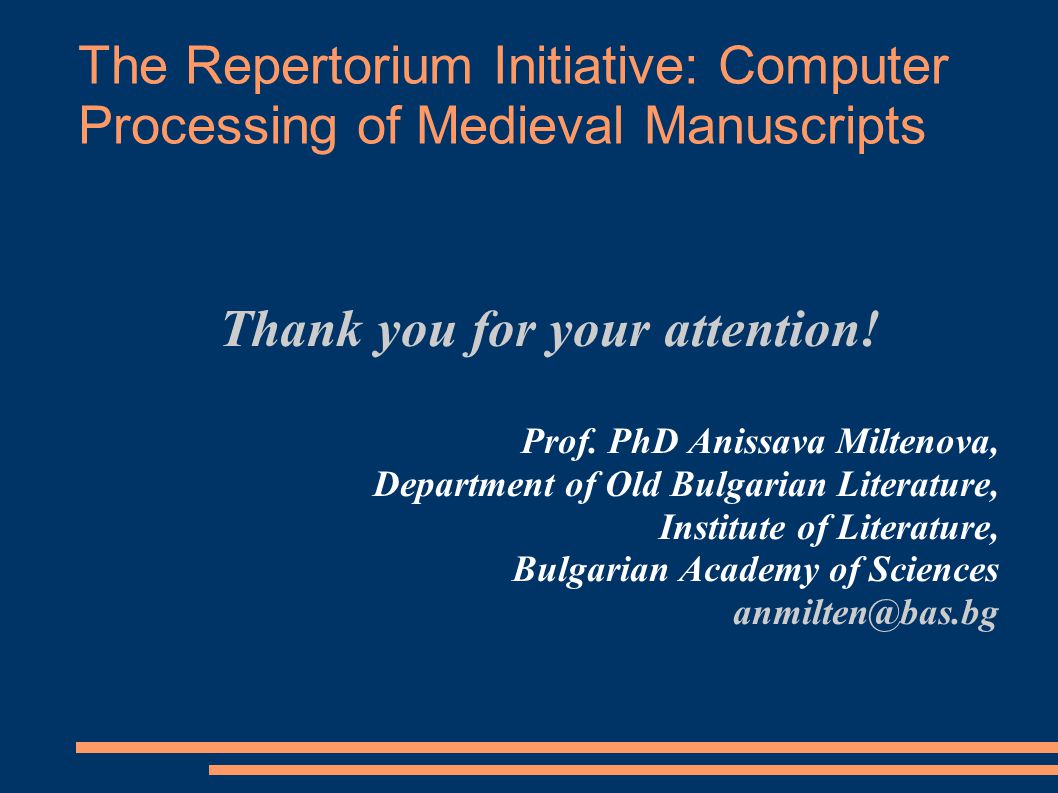 The Repertorium Initiative: Computer Processing of Medieval Manuscripts

Thank you for your attention!

Prof. PhD Anissava Miltenova,
Department of Old Bulgarian Literature,
Institute of Literature,
Bulgarian Academy of Sciences
anmilten@bas.bg